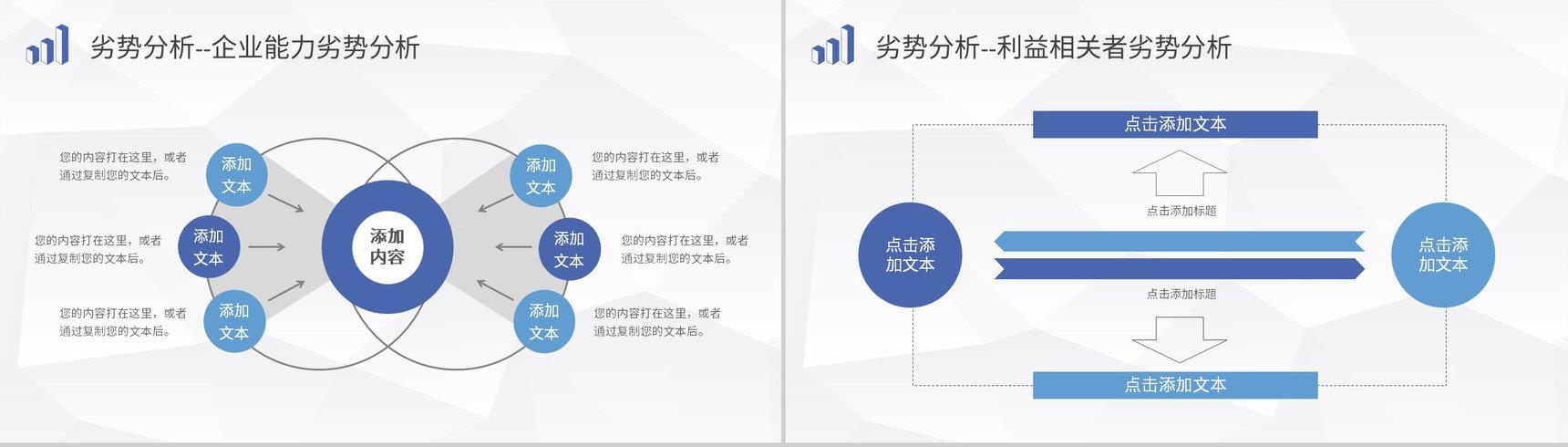 劣势分析--企业能力劣势分析

您的内容打在这里，或者通过复制您的文本后。

添加文本

您的内容打在这里，或者通过复制您的文本后。

添加文本

您的内容打在这里，或者通过复制您的文本后。

添加文本

添加内容

添加文本

您的内容打在这里，或者通过复制您的文本后。

添加文本

您的内容打在这里，或者通过复制您的文本后。

添加文本

您的内容打在这里，或者通过复制您的文本后。

劣势分析--利益相关者劣势分析

点击添加文本

点击添加标题

点击添加文本

点击添加文本

点击添加标题

点击添加文本